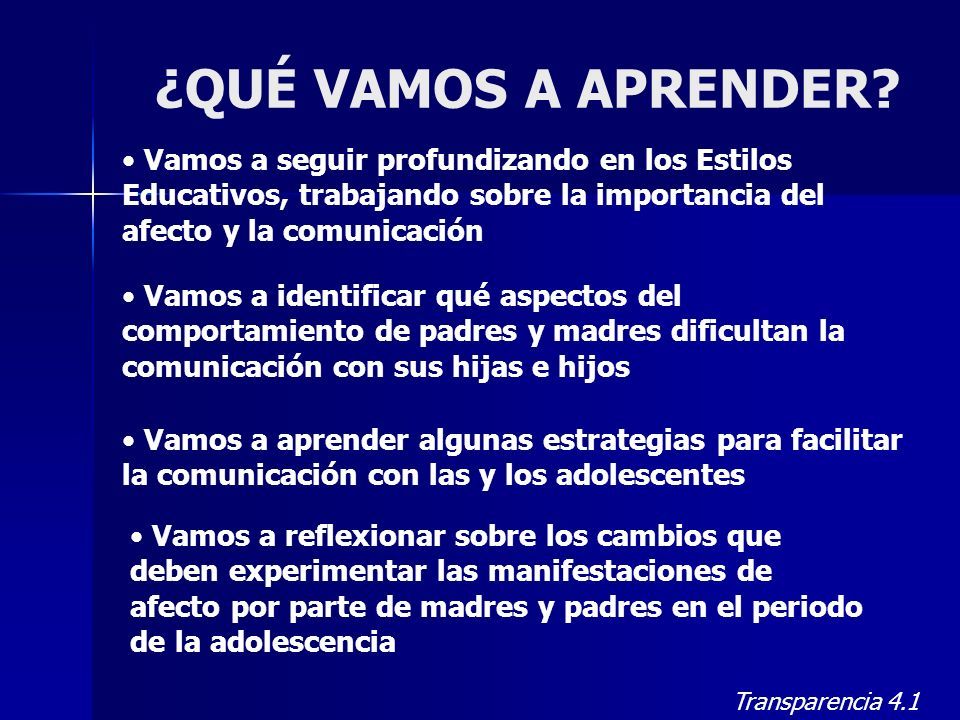 ¿QUÉ VAMOS A APRENDER?

• Vamos a seguir profundizando en los Estilos Educativos, trabajando sobre la importancia del afecto y la comunicación

• Vamos a identificar qué aspectos del comportamiento de padres y madres dificultan la comunicación con sus hijas e hijos

• Vamos a aprender algunas estrategias para facilitar la comunicación con las y los adolescentes

• Vamos a reflexionar sobre los cambios que deben experimentar las manifestaciones de afecto por parte de madres y padres en el periodo de la adolescencia

Transparencia 4.1